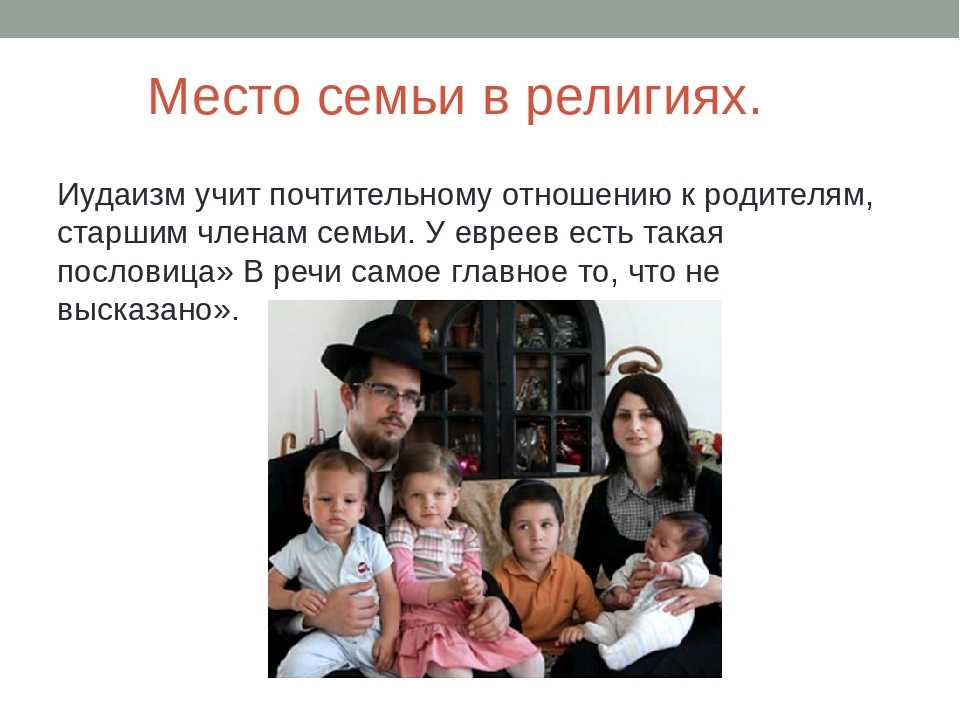 Место семьи в религиях.

Иудаизм учит почтительному отношению к родителям, старшим членам семьи. У евреев есть такая пословица» В речи самое главное то, что не высказано».